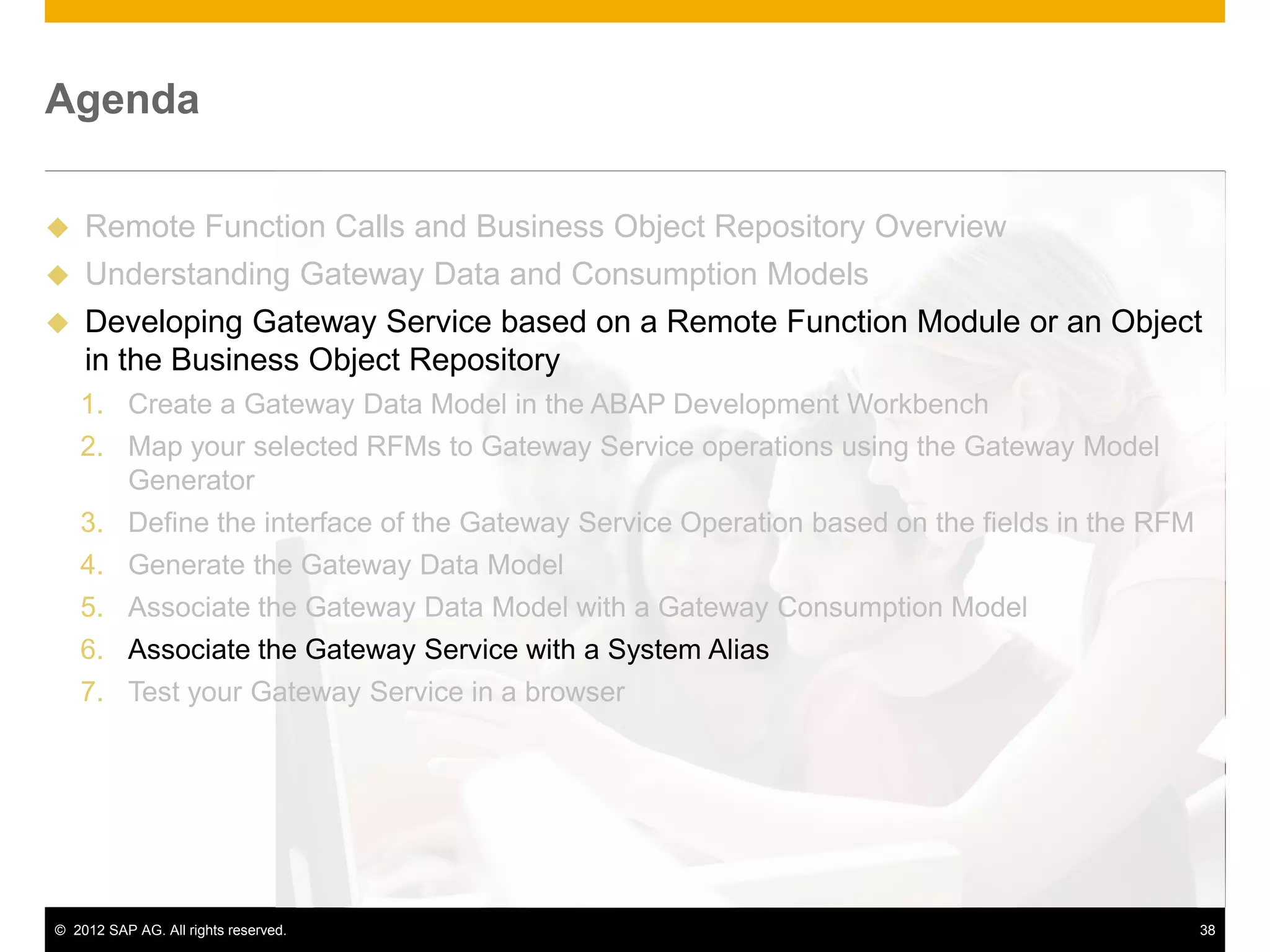 Agenda

◆ Remote Function Calls and Business Object Repository Overview
◆ Understanding Gateway Data and Consumption Models
◆ Developing Gateway Service based on a Remote Function Module or an Object in the Business Object Repository

1. Create a Gateway Data Model in the ABAP Development Workbench
2. Map your selected RFMs to Gateway Service operations using the Gateway Model Generator
3. Define the interface of the Gateway Service Operation based on the fields in the RFM
4. Generate the Gateway Data Model
5. Associate the Gateway Data Model with a Gateway Consumption Model
6. Associate the Gateway Service with a System Alias
7. Test your Gateway Service in a browser

© 2012 SAP AG. All rights reserved. 38